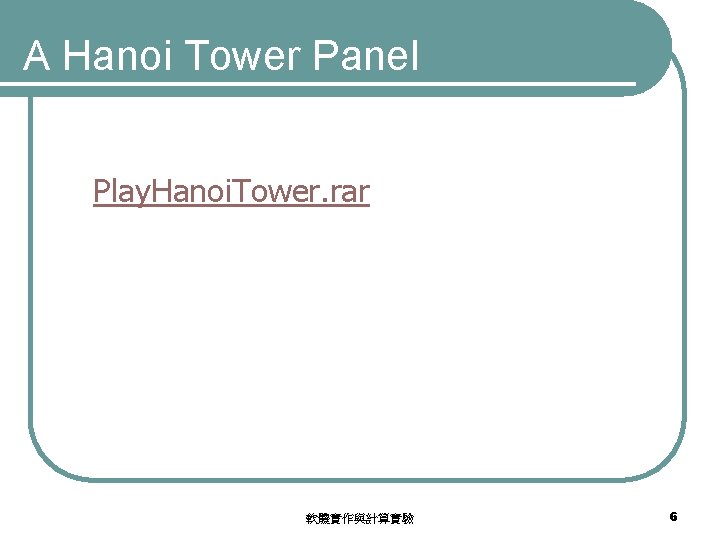 A Hanoi Tower Panel

PlayHanoiTower.rar

軟體實作與計算實驗

6